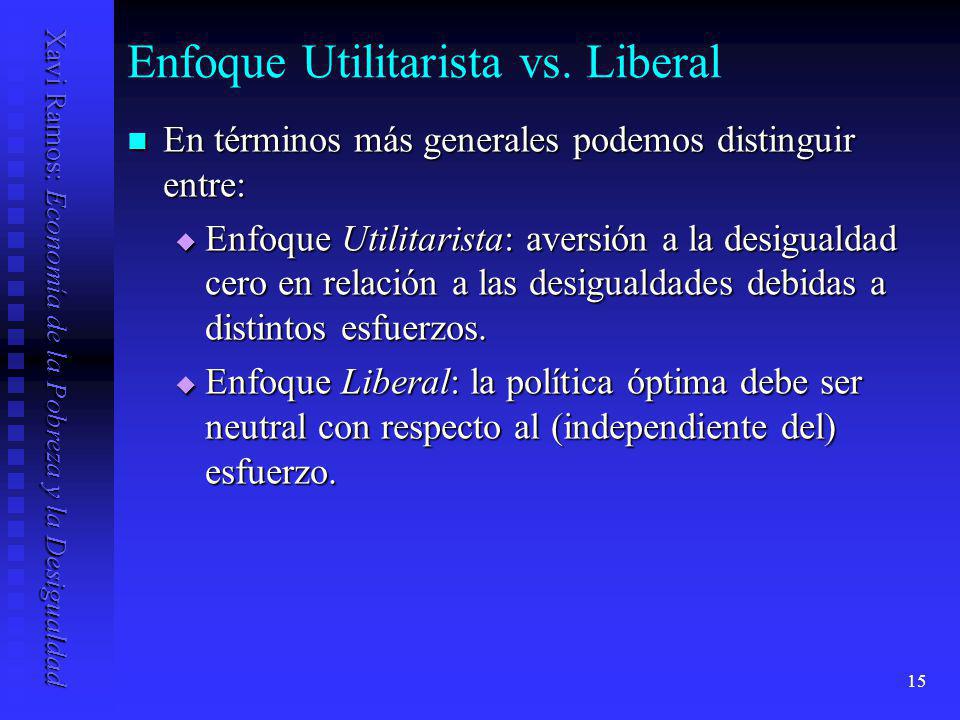 Xavi Ramos: Economía de la Pobreza y la Desigualdad

Enfoque Utilitarista vs. Liberal

En términos más generales podemos distinguir entre:

Enfoque Utilitarista: aversión a la desigualdad cero en relación a las desigualdades debidas a distintos esfuerzos.

Enfoque Liberal: la política óptima debe ser neutral con respecto al (independiente del) esfuerzo.

15